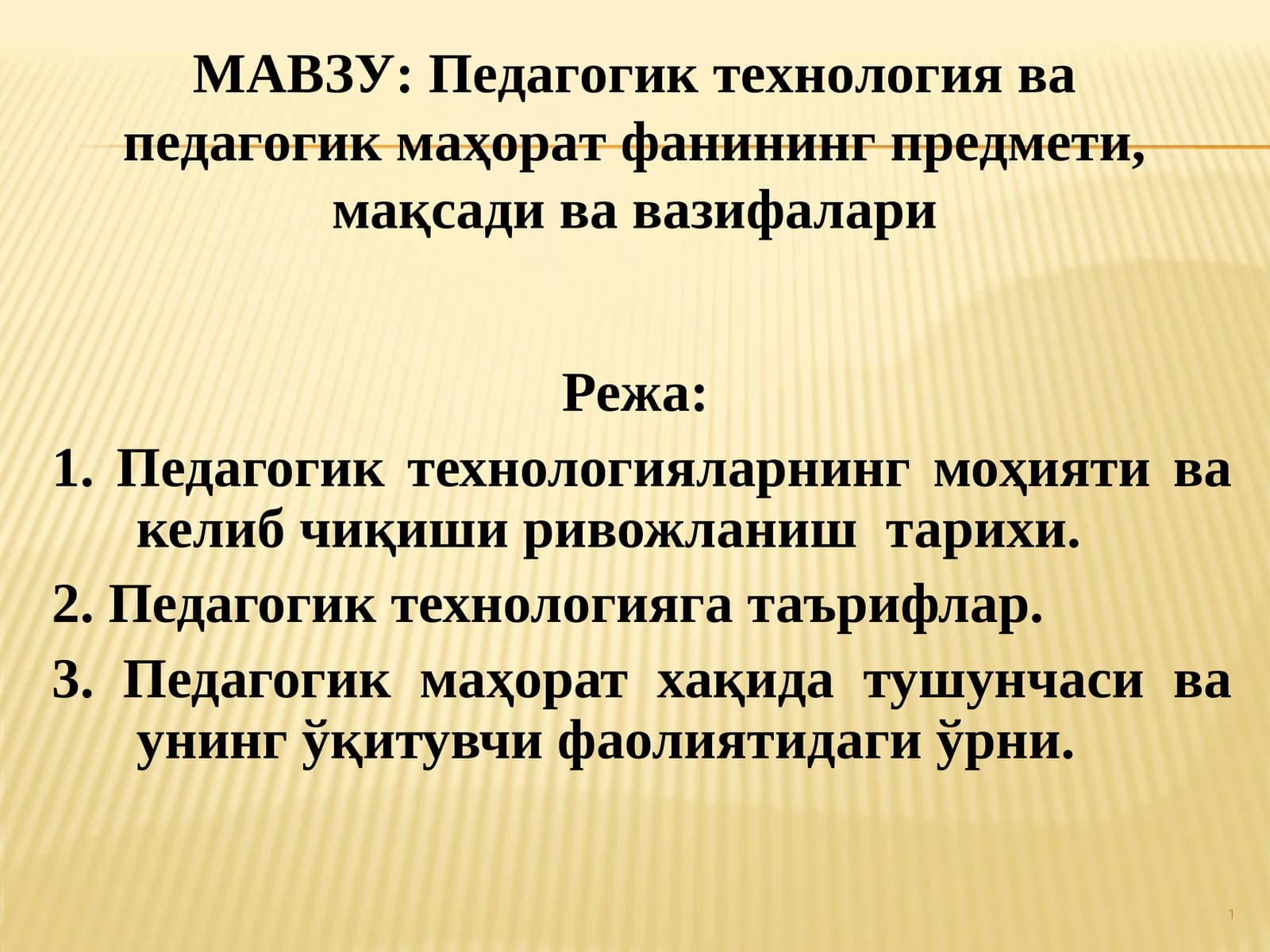 МАВЗУ: Педагогик технология ва педагогик маҳорат фанининг предмети, мақсади ва вазифалари

Режа:

1. Педагогик технологияларнинг моҳияти ва келиб чиқиши ривожланиш тарихи.

2. Педагогик технологияга таърифлар.

3. Педагогик маҳорат хақида тушунчаси ва унинг ўқитувчи фаолиятидаги ўрни.

1